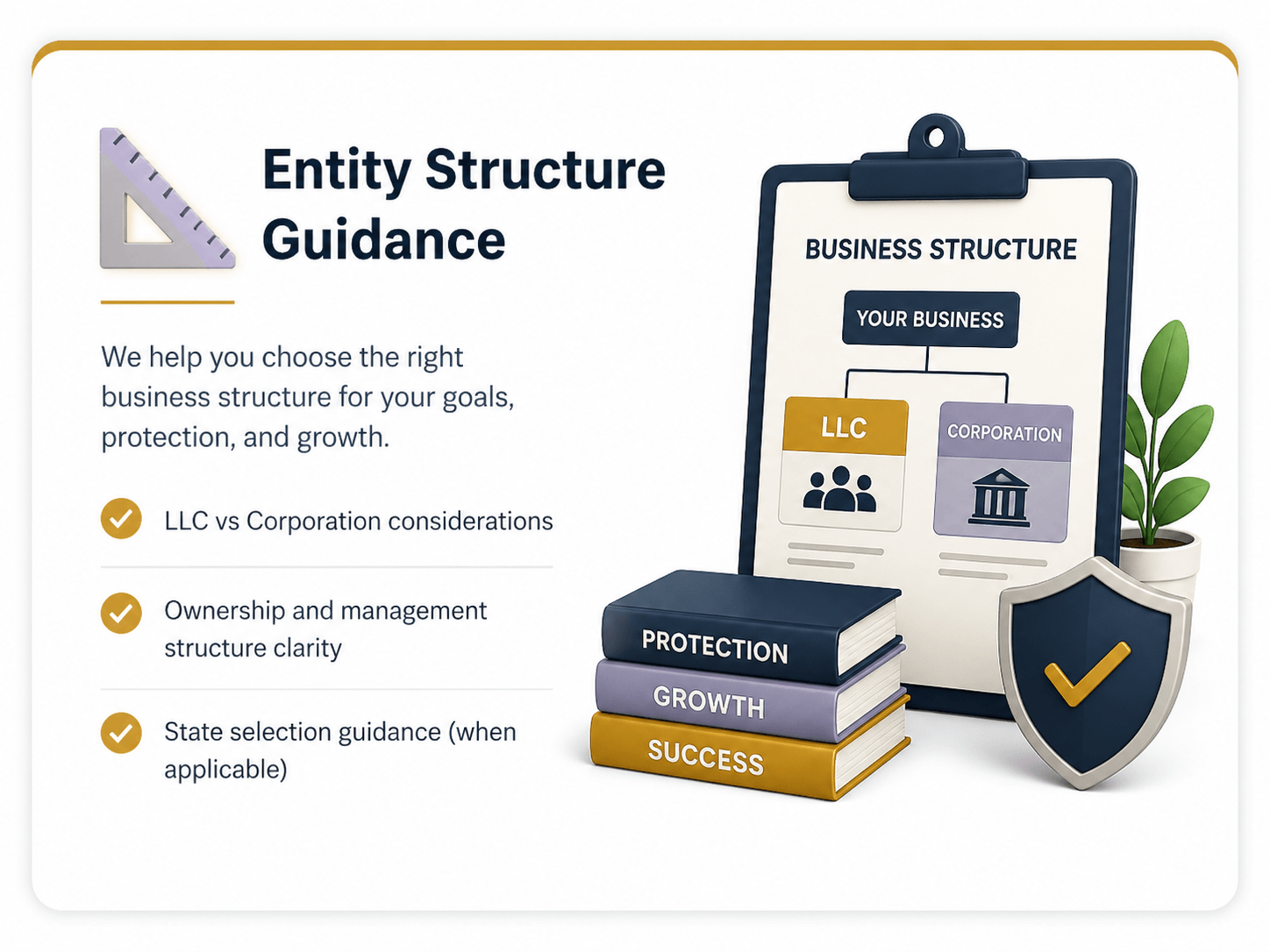 Entity Structure Guidance

We help you choose the right business structure for your goals, protection, and growth.

LLC vs Corporation considerations

Ownership and management structure clarity

State selection guidance (when applicable)

BUSINESS STRUCTURE

YOUR BUSINESS

LLC

CORPORATION

PROTECTION

GROWTH

SUCCESS